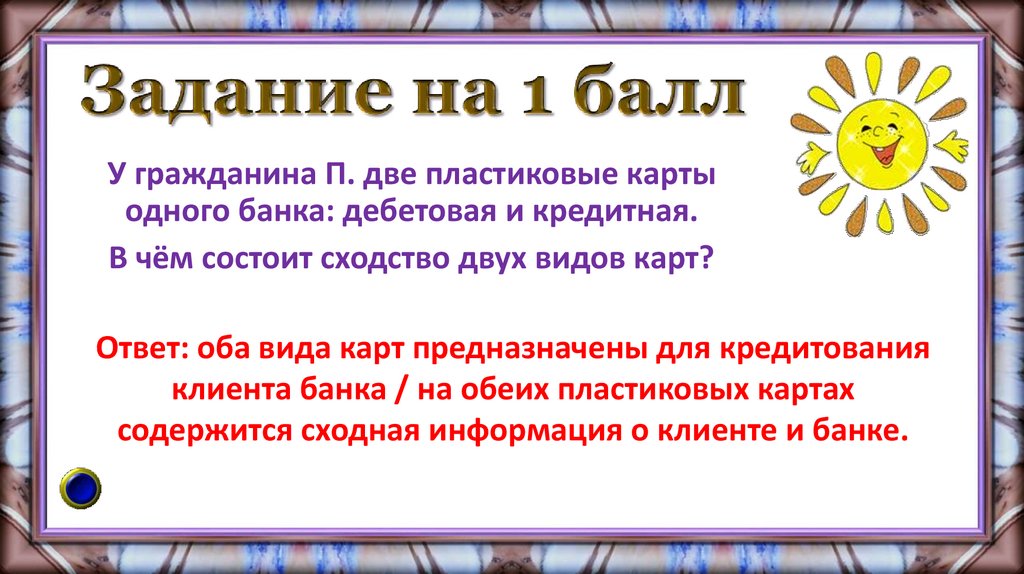 Задание на 1 балл

У гражданина П. две пластиковые карты одного банка: дебетовая и кредитная.

В чём состоит сходство двух видов карт?

Ответ: оба вида карт предназначены для кредитования клиента банка / на обеих пластиковых картах содержится сходная информация о клиенте и банке.